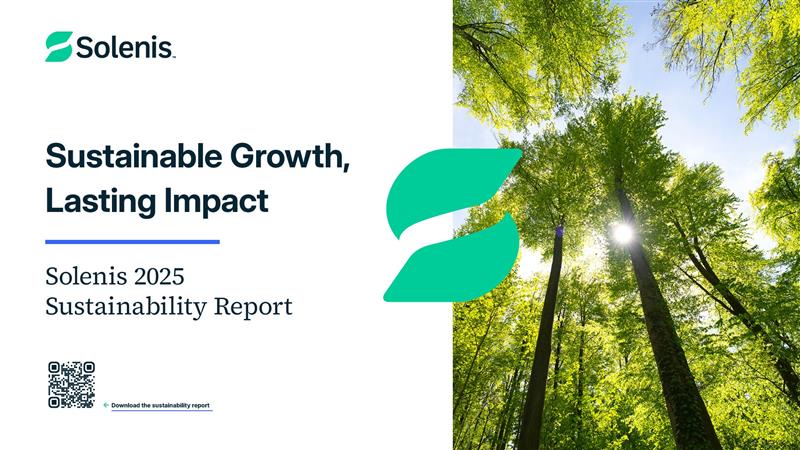 Solenis

Sustainable Growth, Lasting Impact

Solenis 2025 Sustainability Report

← Download the sustainability report